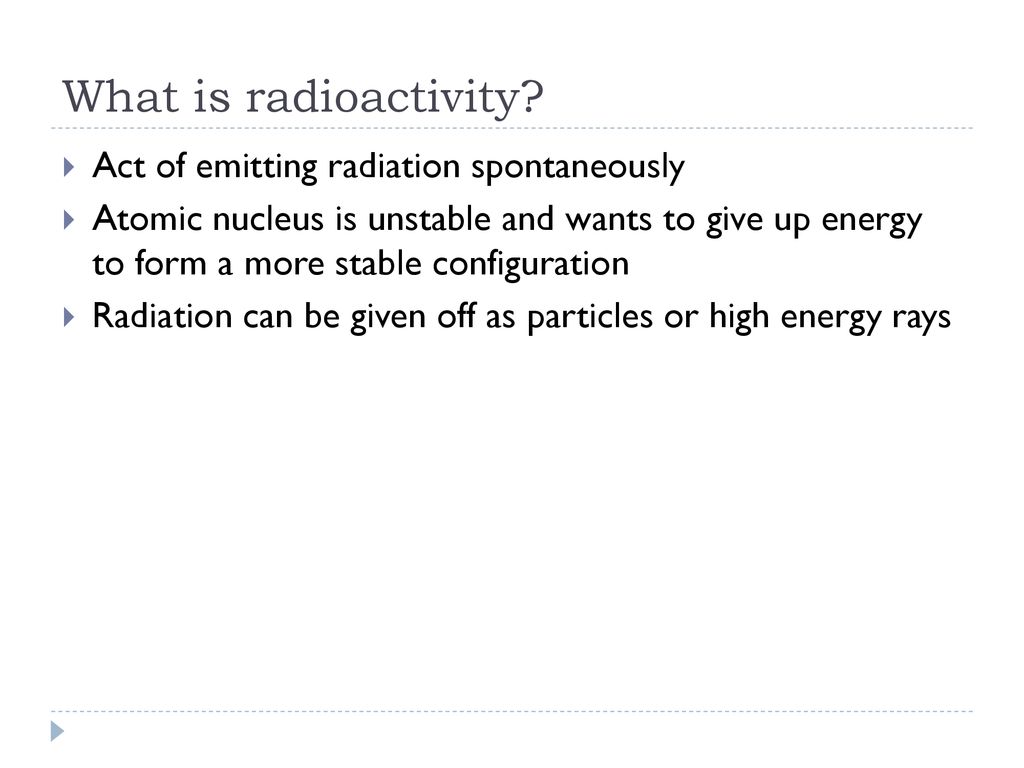 What is radioactivity?

Act of emitting radiation spontaneously

Atomic nucleus is unstable and wants to give up energy to form a more stable configuration

Radiation can be given off as particles or high energy rays